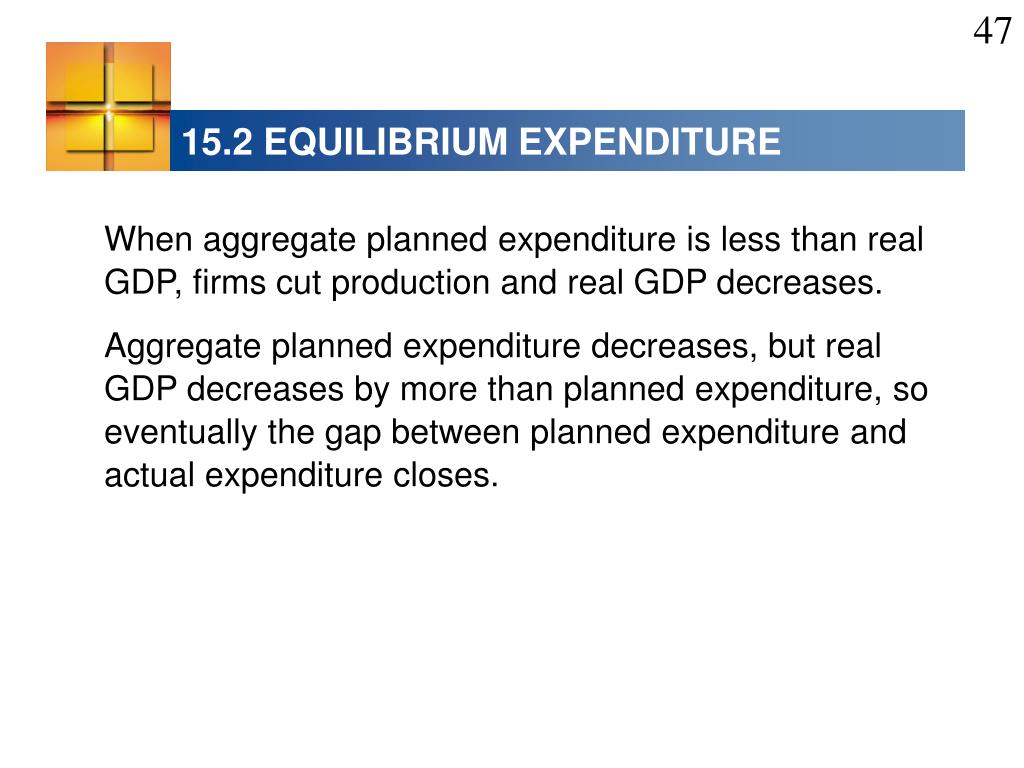 47

15.2 EQUILIBRIUM EXPENDITURE

When aggregate planned expenditure is less than real GDP, firms cut production and real GDP decreases.

Aggregate planned expenditure decreases, but real GDP decreases by more than planned expenditure, so eventually the gap between planned expenditure and actual expenditure closes.